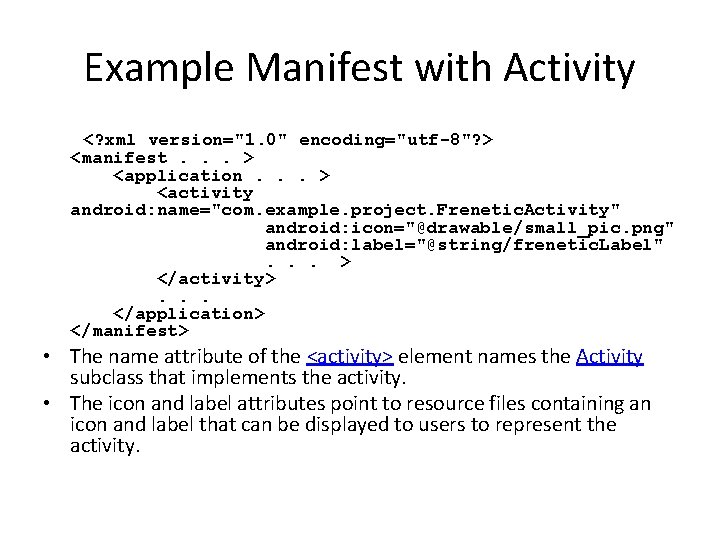 Example Manifest with Activity

<?xml version="1.0" encoding="utf-8"?>
<manifest . . . >
    <application . . . >
        <activity
android:name="com.example.project.FreneticActivity"
                  android:icon="@drawable/small_pic.png"
                  android:label="@string/freneticLabel"
                  . . .  >
        </activity>
        . . .
    </application>
</manifest>

• The name attribute of the <activity> element names the Activity subclass that implements the activity.

• The icon and label attributes point to resource files containing an icon and label that can be displayed to users to represent the activity.